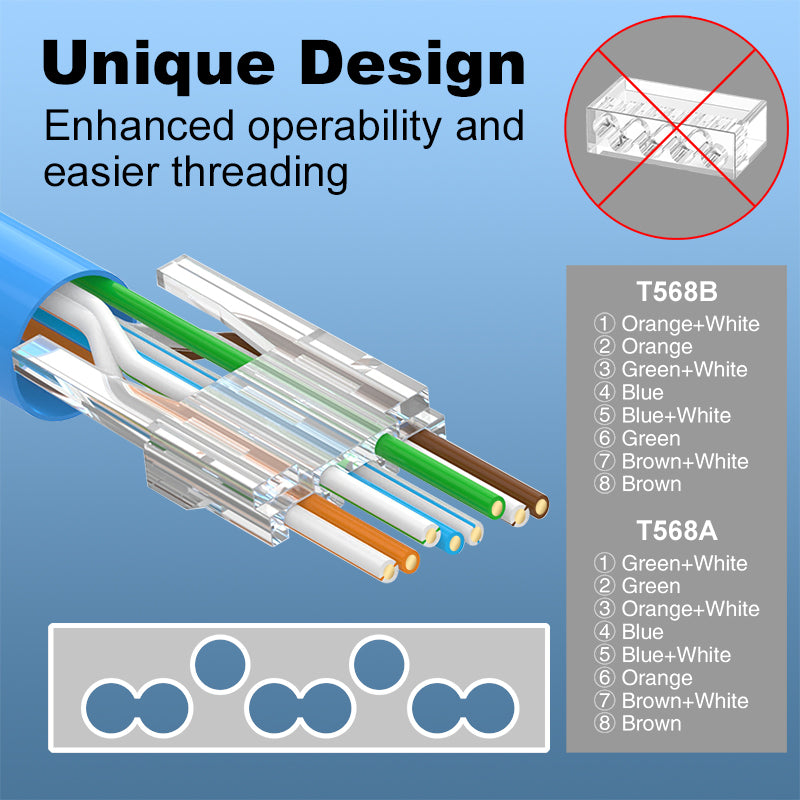 Unique Design
Enhanced operability and easier threading

T568B
① Orange+White
② Orange
③ Green+White
④ Blue
⑤ Blue+White
⑥ Green
⑦ Brown+White
⑧ Brown

T568A
① Green+White
② Green
③ Orange+White
④ Blue
⑤ Blue+White
⑥ Orange
⑦ Brown+White
⑧ Brown